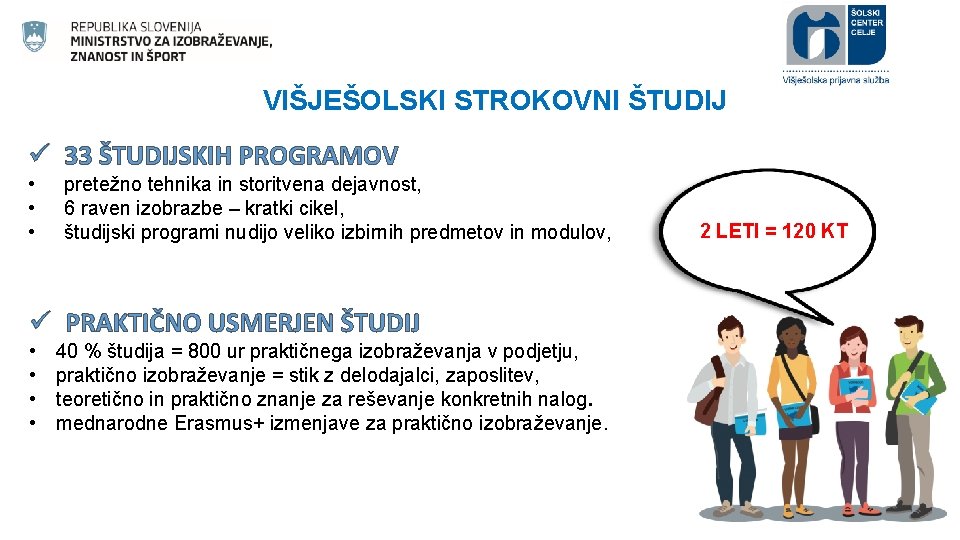 REPUBLIKA SLOVENIJA
MINISTRSTVO ZA IZOBRAŽEVANJE, ZNANOST IN ŠPORT

ŠOLSKI CENTER CELJE
Višješolska prijavna služba

VIŠJEŠOLSKI STROKOVNI ŠTUDIJ

✓ 33 ŠTUDIJSKIH PROGRAMOV
• pretežno tehnika in storitvena dejavnost,
• 6 raven izobrazbe – kratki cikel,
• študijski programi nudijo veliko izbirnih predmetov in modulov,

2 LETI = 120 KT

✓ PRAKTIČNO USMERJEN ŠTUDIJ
• 40 % študija = 800 ur praktičnega izobraževanja v podjetju,
• praktično izobraževanje = stik z delodajalci, zaposlitev,
• teoretično in praktično znanje za reševanje konkretnih nalog.
• mednarodne Erasmus+ izmenjave za praktično izobraževanje.